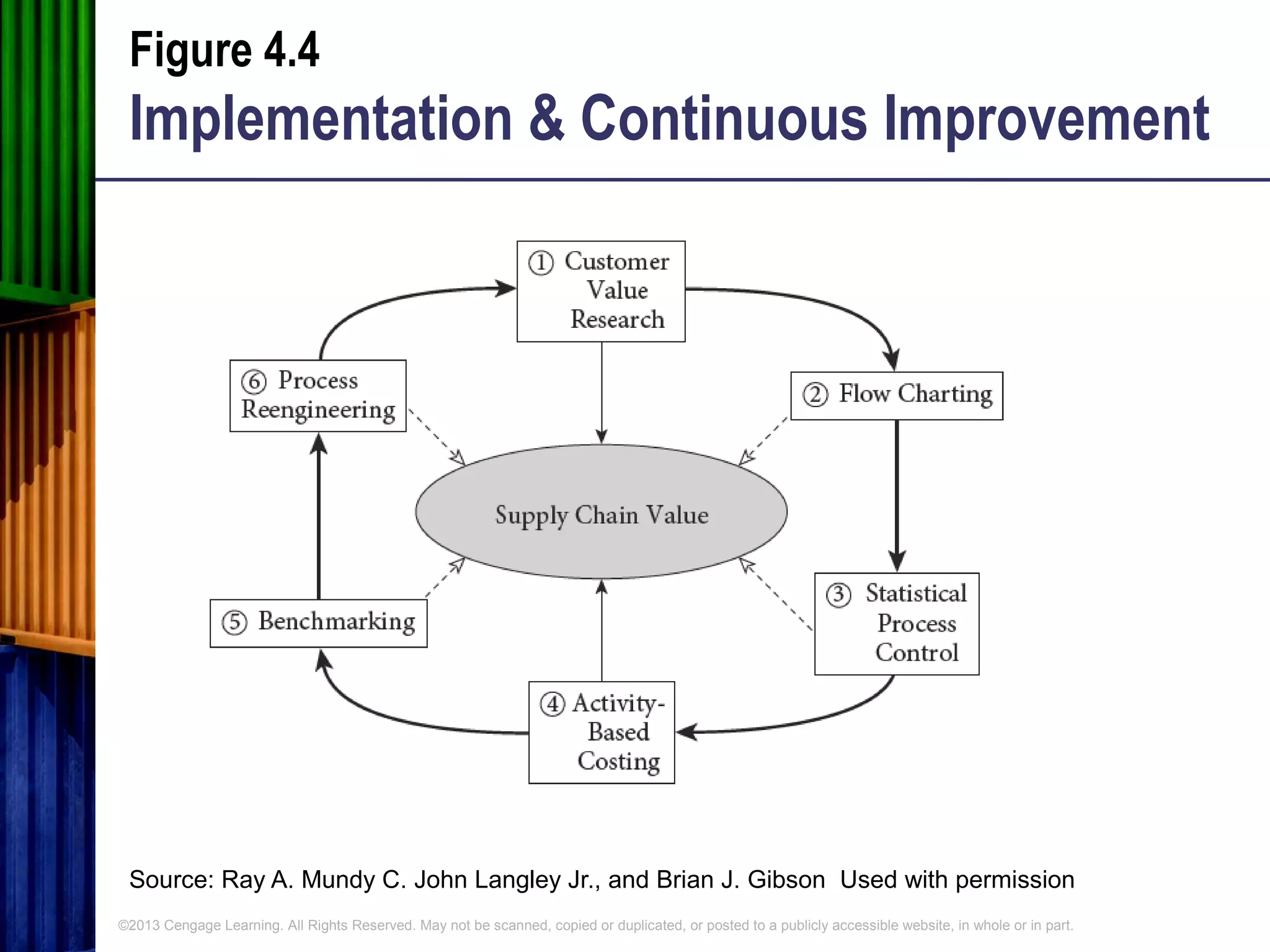 Figure 4.4

Implementation & Continuous Improvement

① Customer Value Research

② Flow Charting

③ Statistical Process Control

④ Activity-Based Costing

⑤ Benchmarking

⑥ Process Reengineering

Supply Chain Value

Source: Ray A. Mundy C. John Langley Jr., and Brian J. Gibson  Used with permission

©2013 Cengage Learning. All Rights Reserved. May not be scanned, copied or duplicated, or posted to a publicly accessible website, in whole or in part.